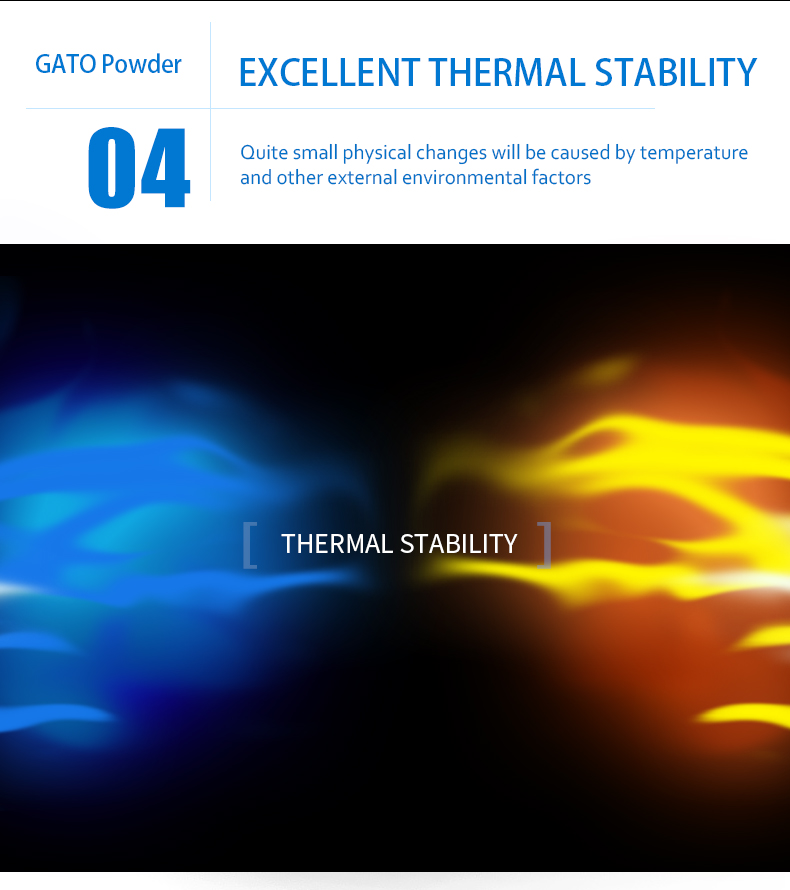 GATO Powder

EXCELLENT THERMAL STABILITY

04

Quite small physical changes will be caused by temperature and other external environmental factors

[ THERMAL STABILITY ]